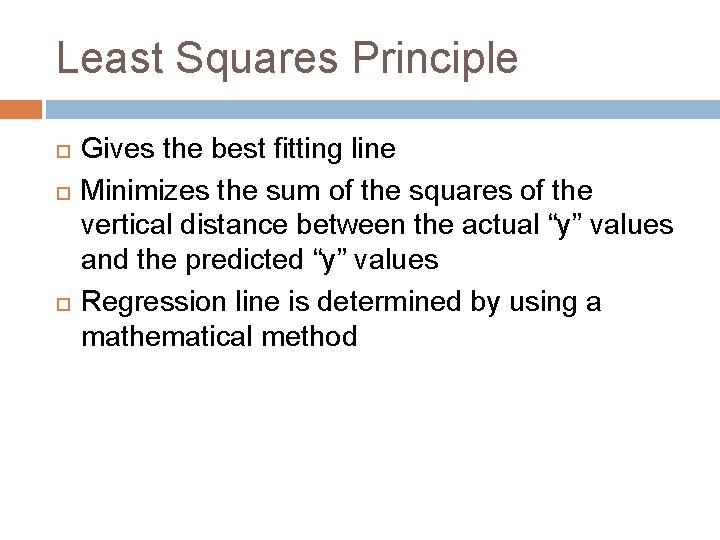 Least Squares Principle

Gives the best fitting line

Minimizes the sum of the squares of the vertical distance between the actual “y” values and the predicted “y” values

Regression line is determined by using a mathematical method